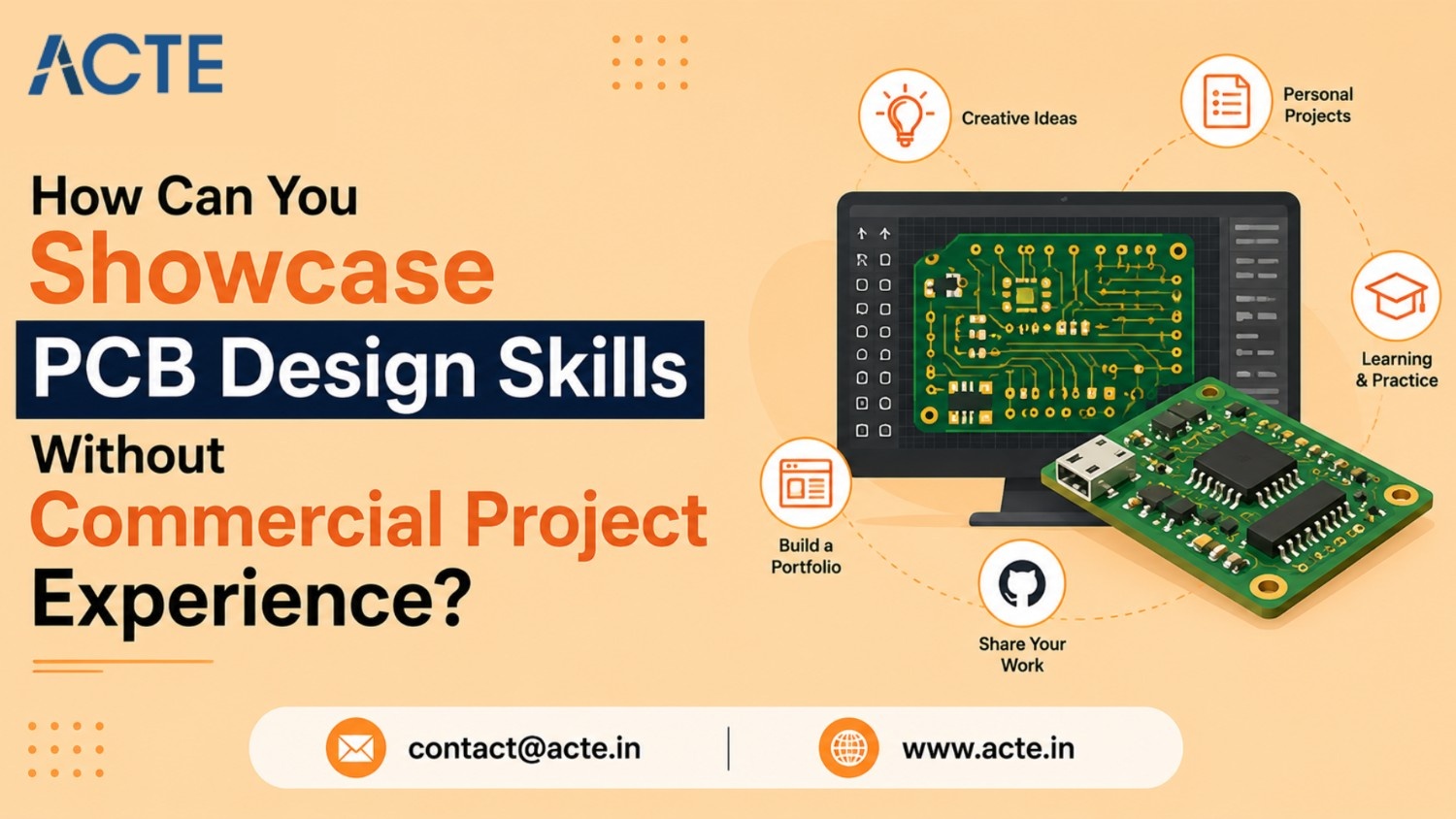 ACTE

How Can You
Showcase
PCB Design Skills
Without
Commercial Project
Experience?

Creative Ideas

Personal
Projects

Learning
& Practice

Build a
Portfolio

Share Your
Work

contact@acte.in

www.acte.in